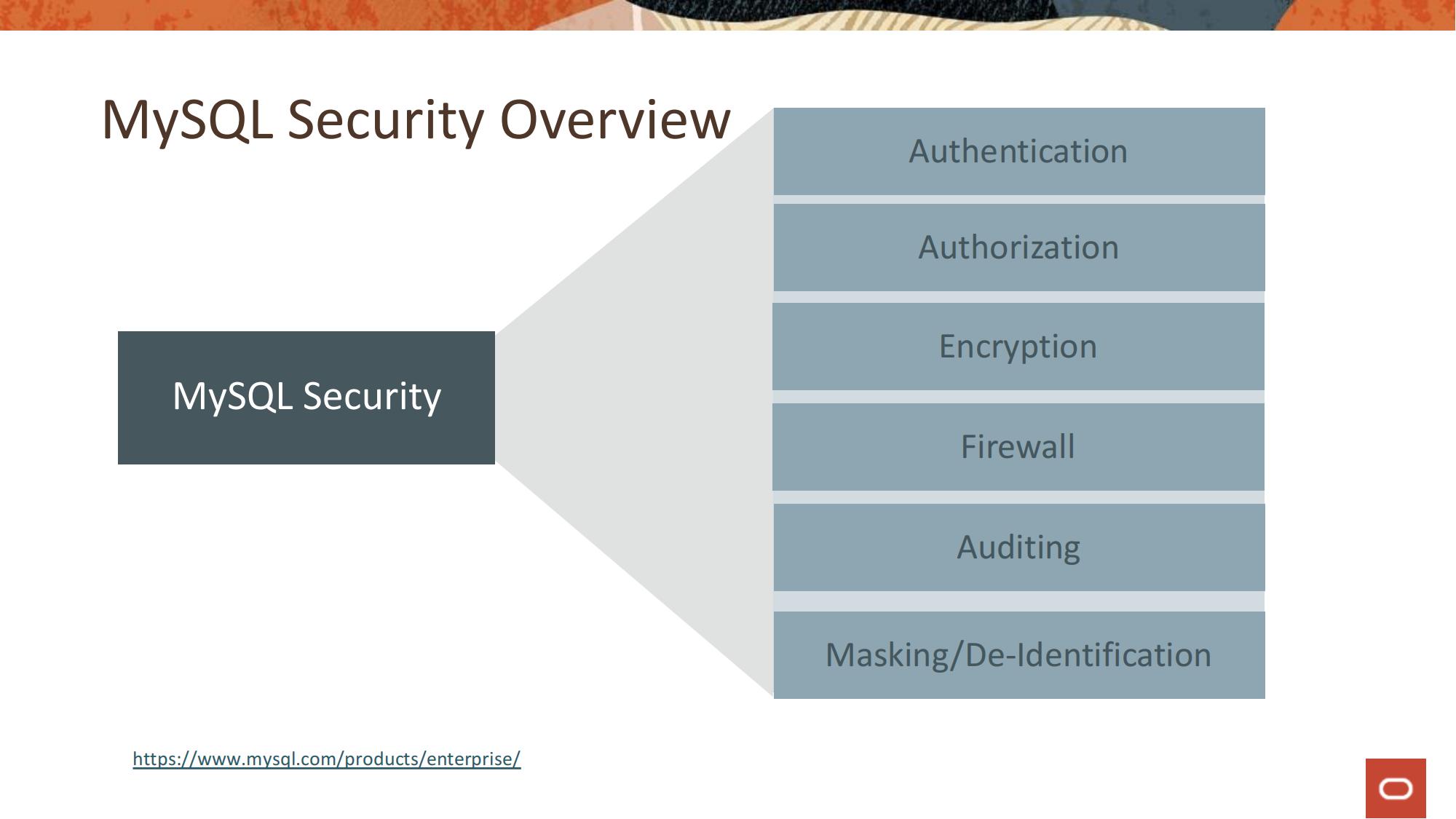 MySQL Security Overview

MySQL Security

Authentication

Authorization

Encryption

Firewall

Auditing

Masking/De-Identification

https://www.mysql.com/products/enterprise/